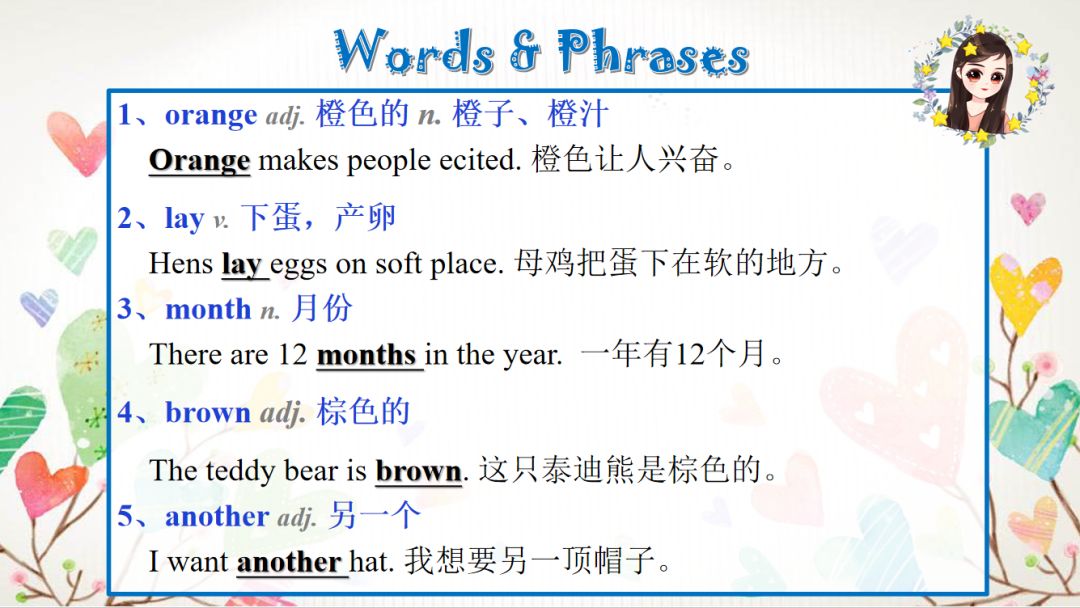 Words & Phrases

1、orange adj. 橙色的 n. 橙子、橙汁
Orange makes people ecited. 橙色让人兴奋。

2、lay v. 下蛋，产卵
Hens lay eggs on soft place. 母鸡把蛋下在软的地方。

3、month n. 月份
There are 12 months in the year. 一年有12个月。

4、brown adj. 棕色的
The teddy bear is brown. 这只泰迪熊是棕色的。

5、another adj. 另一个
I want another hat. 我想要另一顶帽子。